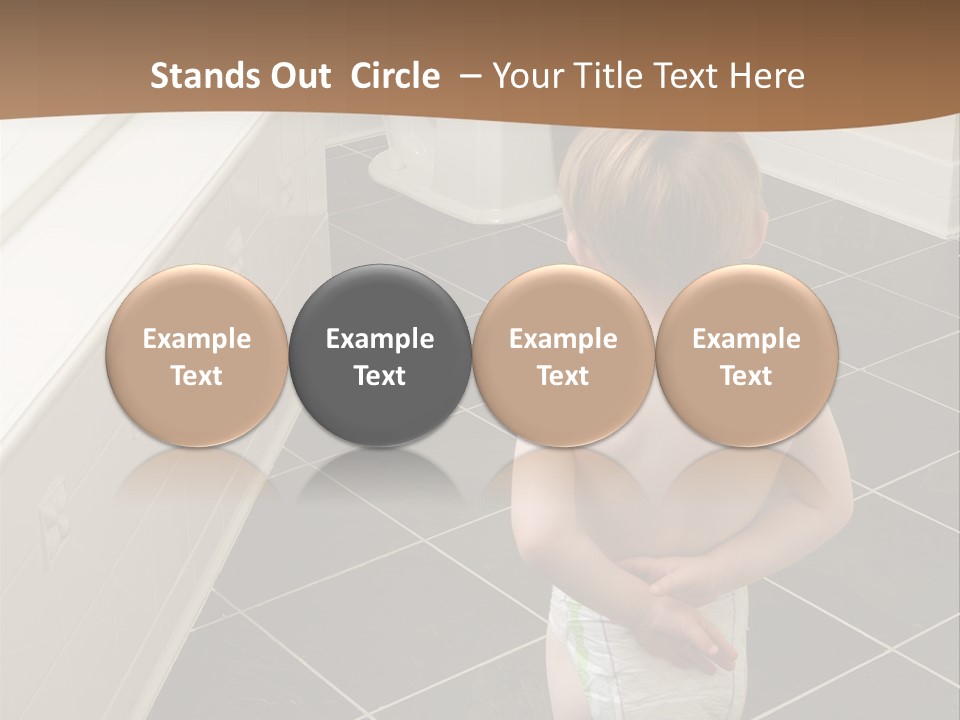 Stands Out Circle – Your Title Text Here

Example Text

Example Text

Example Text

Example Text